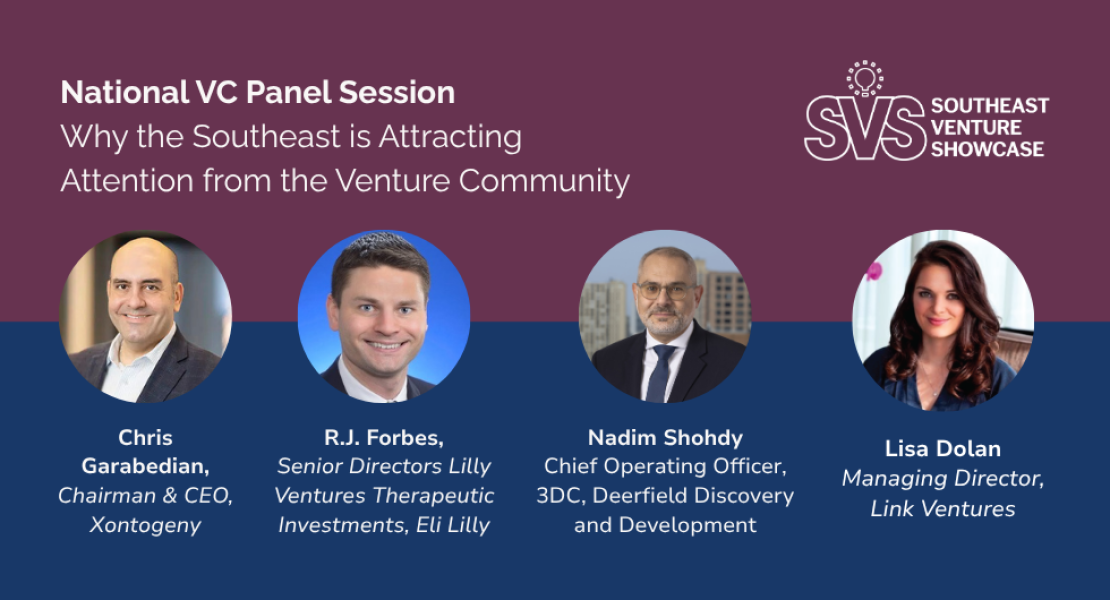 National VC Panel Session
Why the Southeast is Attracting Attention from the Venture Community

SVS SOUTHEAST VENTURE SHOWCASE

Chris Garabedian,
Chairman & CEO, Xontogeny

R.J. Forbes,
Senior Directors Lilly Ventures Therapeutic Investments, Eli Lilly

Nadim Shohdy
Chief Operating Officer, 3DC, Deerfield Discovery and Development

Lisa Dolan
Managing Director, Link Ventures